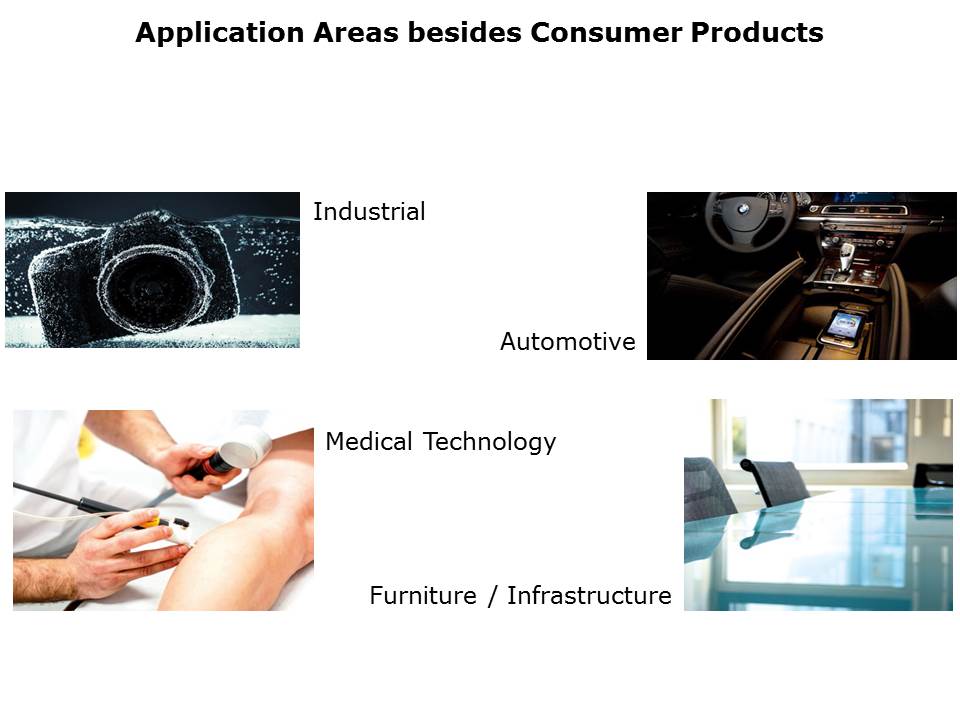 Application Areas besides Consumer Products

Industrial

Automotive

Medical Technology

Furniture / Infrastructure